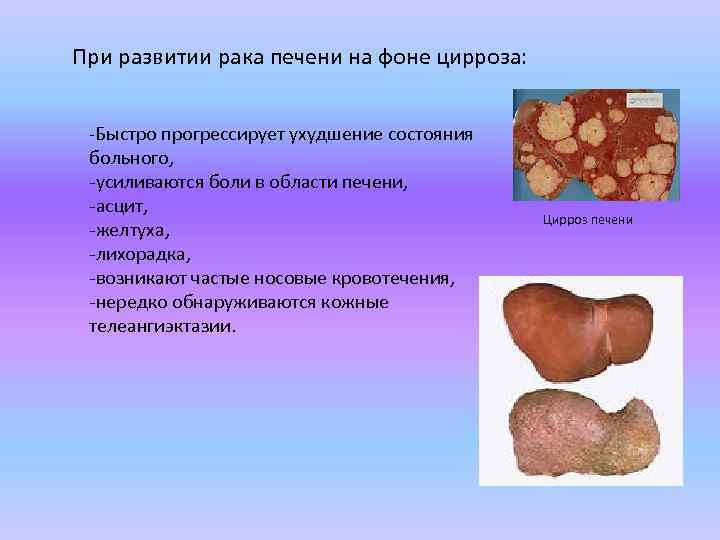 При развитии рака печени на фоне цирроза:

-Быстро прогрессирует ухудшение состояния больного,
-усиливаются боли в области печени,
-асцит,
-желтуха,
-лихорадка,
-возникают частые носовые кровотечения,
-нередко обнаруживаются кожные телеангиэктазии.

Цирроз печени